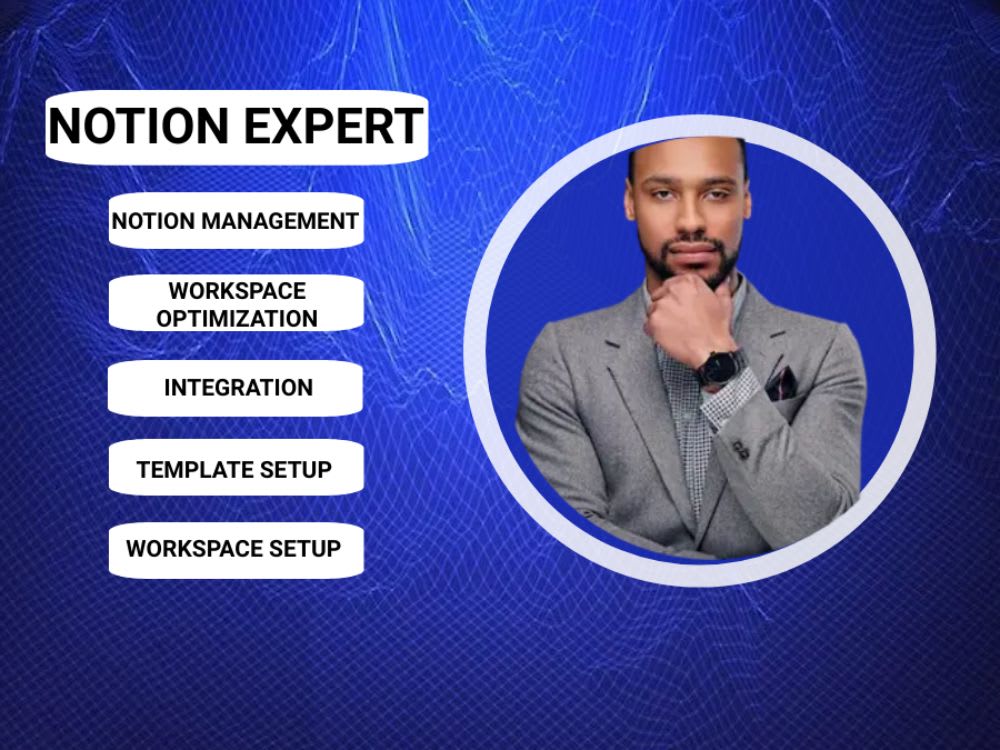 NOTION EXPERT

NOTION MANAGEMENT

WORKSPACE OPTIMIZATION

INTEGRATION

TEMPLATE SETUP

WORKSPACE SETUP